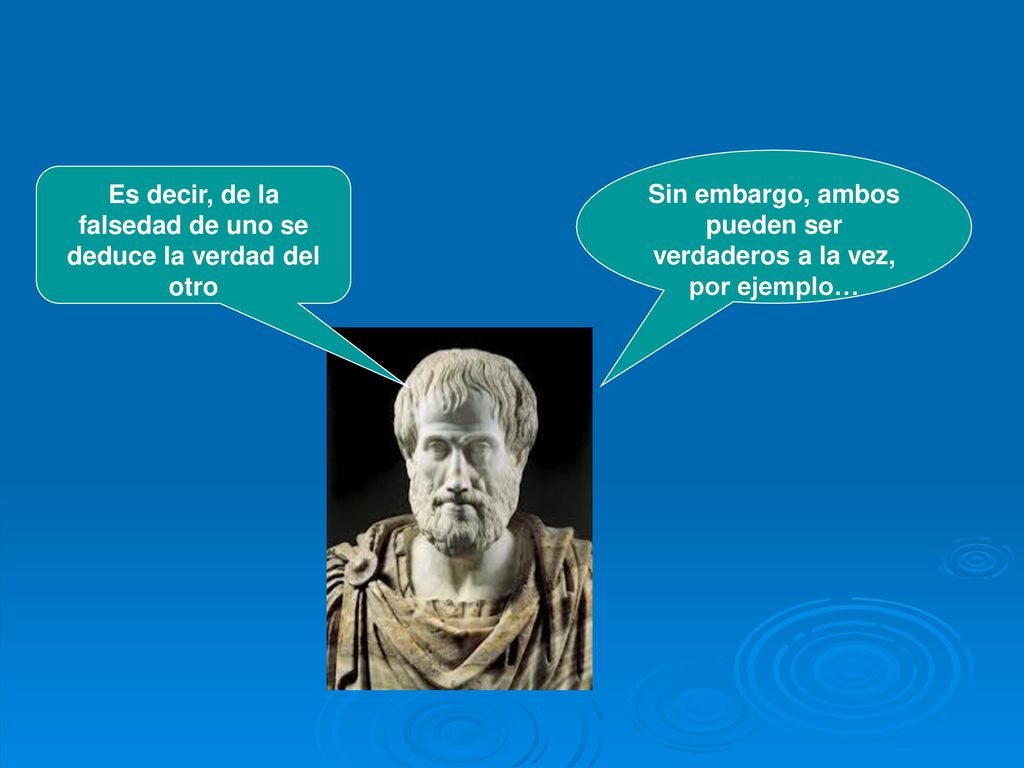 Es decir, de la falsedad de uno se deduce la verdad del otro

Sin embargo, ambos pueden ser verdaderos a la vez, por ejemplo…